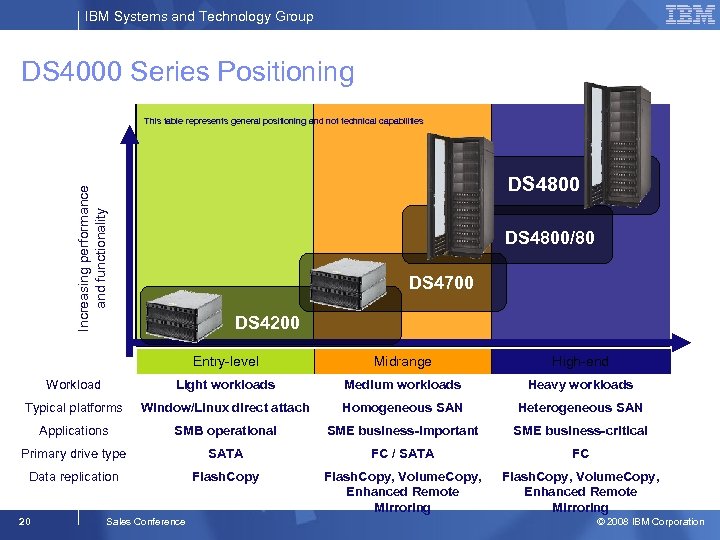 IBM Systems and Technology Group

IBM

DS4000 Series Positioning

This table represents general positioning and not technical capabilities

Increasing performance and functionality

DS4800

DS4800/80

DS4700

DS4200

| | Entry-level | Midrange | High-end |
|---|---|---|---|
| Workload | Light workloads | Medium workloads | Heavy workloads |
| Typical platforms | Window/Linux direct attach | Homogeneous SAN | Heterogeneous SAN |
| Applications | SMB operational | SME business-important | SME business-critical |
| Primary drive type | SATA | FC / SATA | FC |
| Data replication | FlashCopy | FlashCopy, VolumeCopy, Enhanced Remote Mirroring | FlashCopy, VolumeCopy, Enhanced Remote Mirroring |

20 Sales Conference © 2008 IBM Corporation